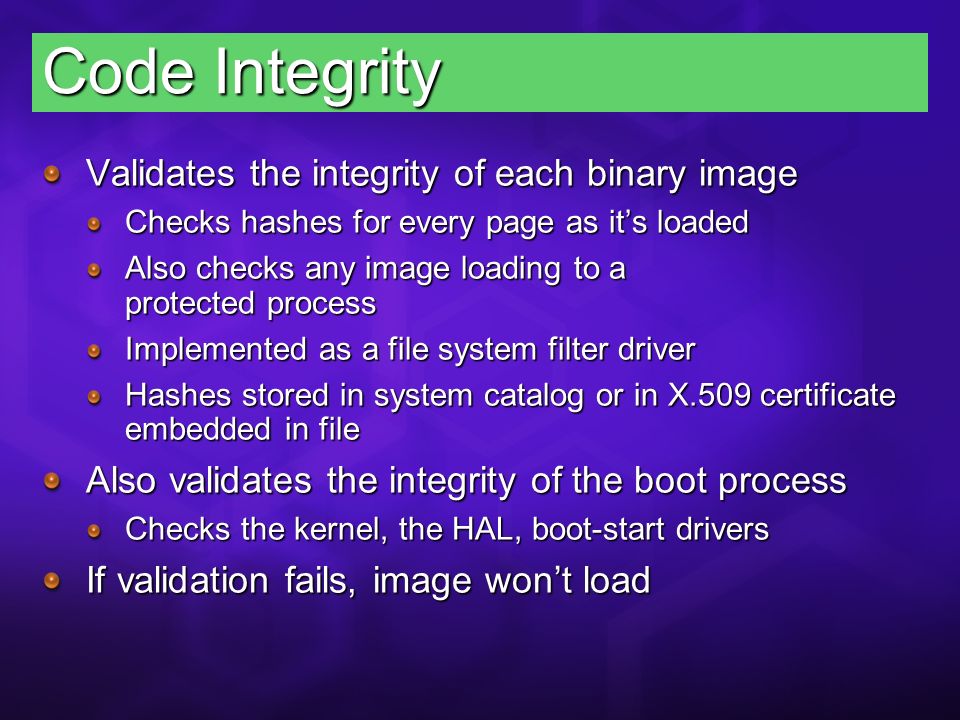 Code Integrity

Validates the integrity of each binary image

Checks hashes for every page as it’s loaded

Also checks any image loading to a protected process

Implemented as a file system filter driver

Hashes stored in system catalog or in X.509 certificate embedded in file

Also validates the integrity of the boot process

Checks the kernel, the HAL, boot-start drivers

If validation fails, image won’t load